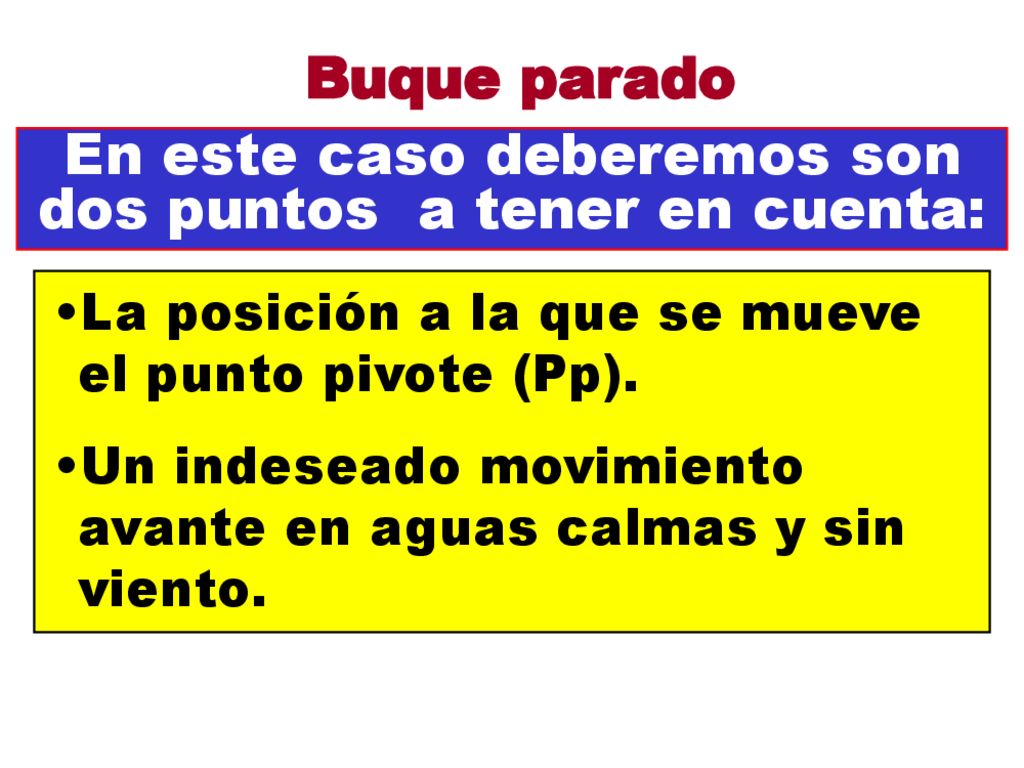 Buque parado

En este caso deberemos son dos puntos  a tener en cuenta:

•La posición a la que se mueve el punto pivote (Pp).

•Un indeseado movimiento avante en aguas calmas y sin viento.